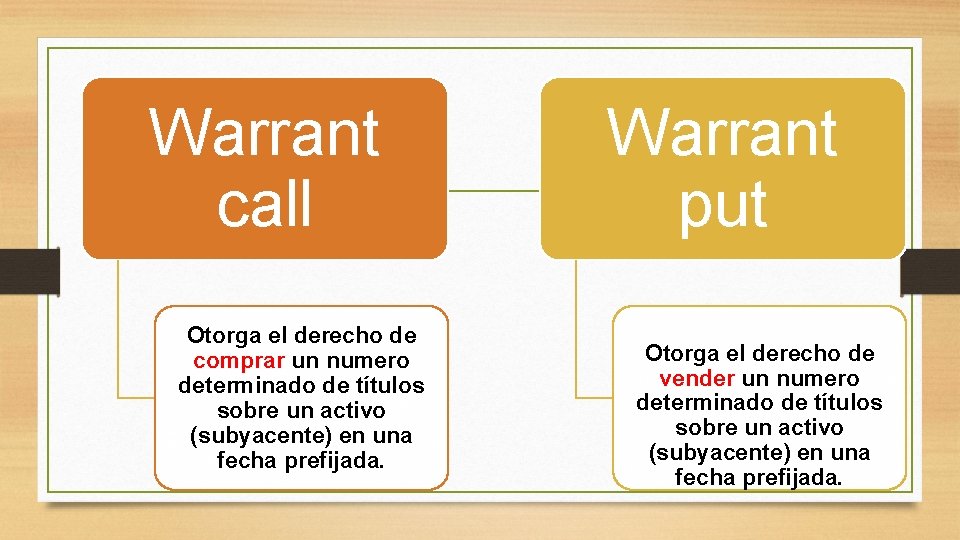 Warrant call

Otorga el derecho de comprar un numero determinado de títulos sobre un activo (subyacente) en una fecha prefijada.

Warrant put

Otorga el derecho de vender un numero determinado de títulos sobre un activo (subyacente) en una fecha prefijada.